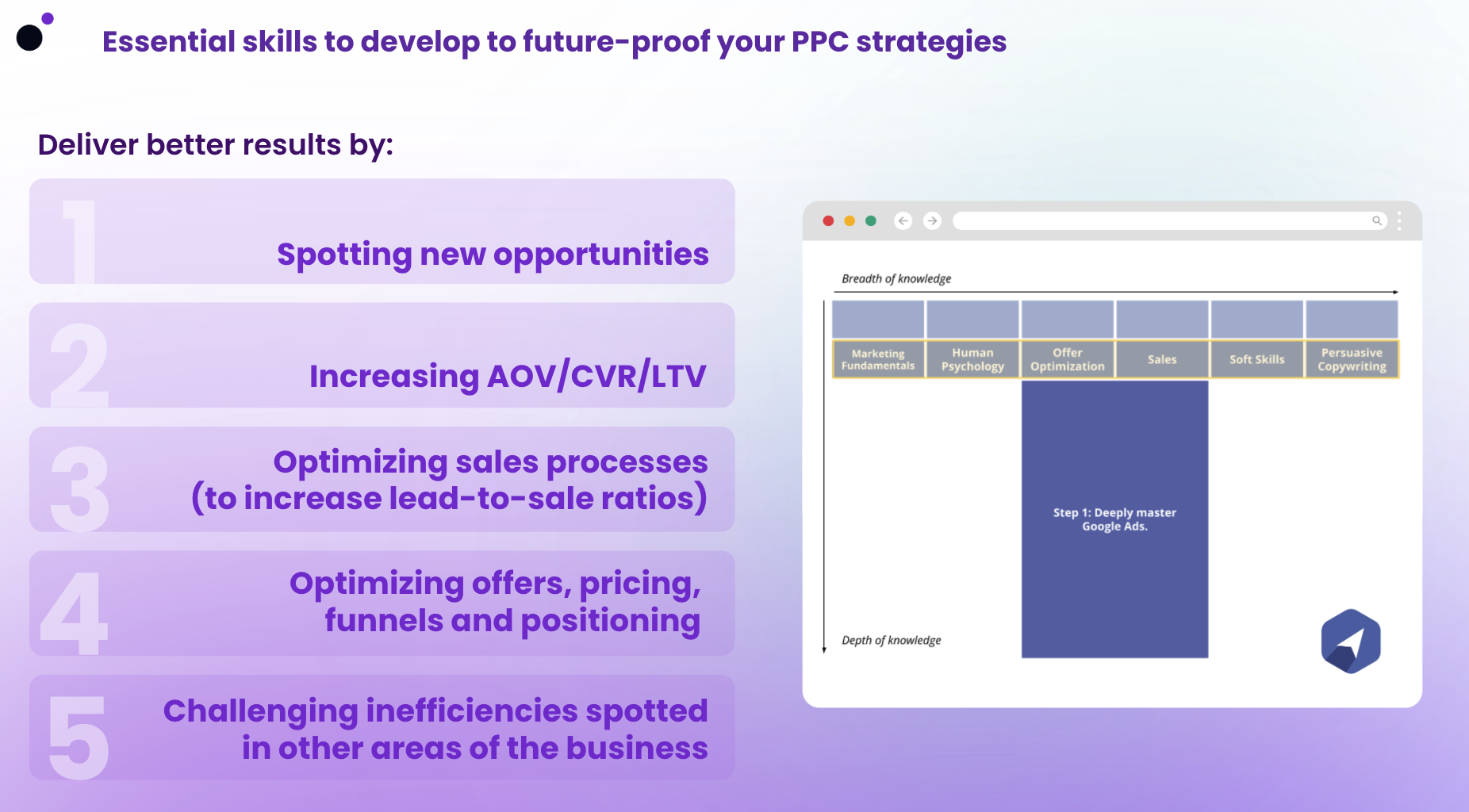 Essential skills to develop to future-proof your PPC strategies

Deliver better results by:

1 Spotting new opportunities

2 Increasing AOV/CVR/LTV

3 Optimizing sales processes (to increase lead-to-sale ratios)

4 Optimizing offers, pricing, funnels and positioning

5 Challenging inefficiencies spotted in other areas of the business

Breadth of knowledge

Marketing Fundamentals

Human Psychology

Offer Optimization

Sales

Soft Skills

Persuasive Copywriting

Step 1: Deeply master Google Ads.

Depth of knowledge